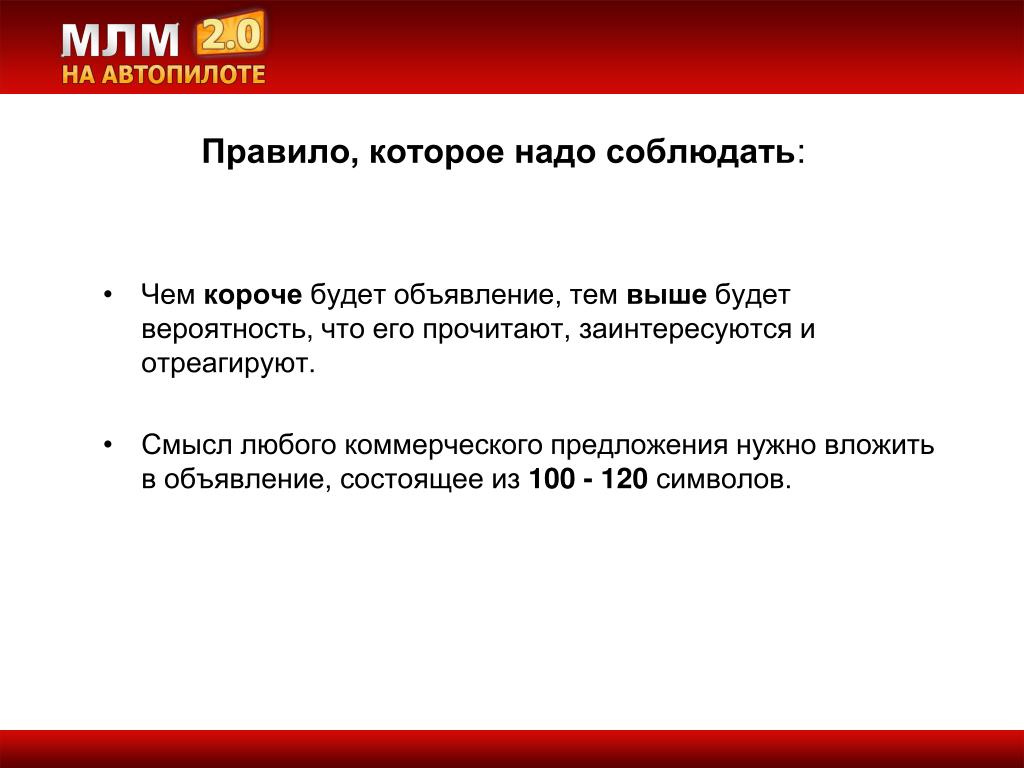 МЛМ 2.0
НА АВТОПИЛОТЕ

Правило, которое надо соблюдать:

• Чем короче будет объявление, тем выше будет вероятность, что его прочитают, заинтересуются и отреагируют.

• Смысл любого коммерческого предложения нужно вложить в объявление, состоящее из 100 - 120 символов.